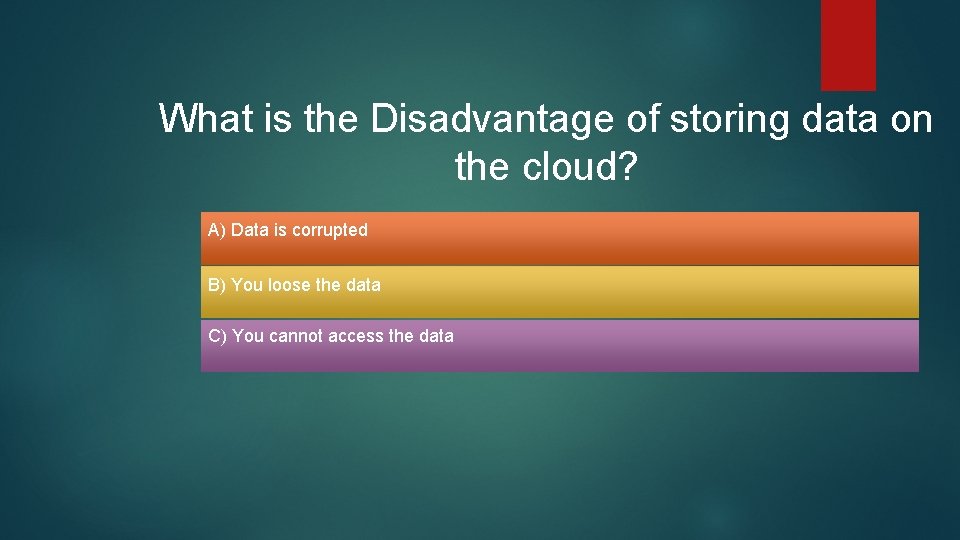 What is the Disadvantage of storing data on the cloud?

A) Data is corrupted

B) You loose the data

C) You cannot access the data